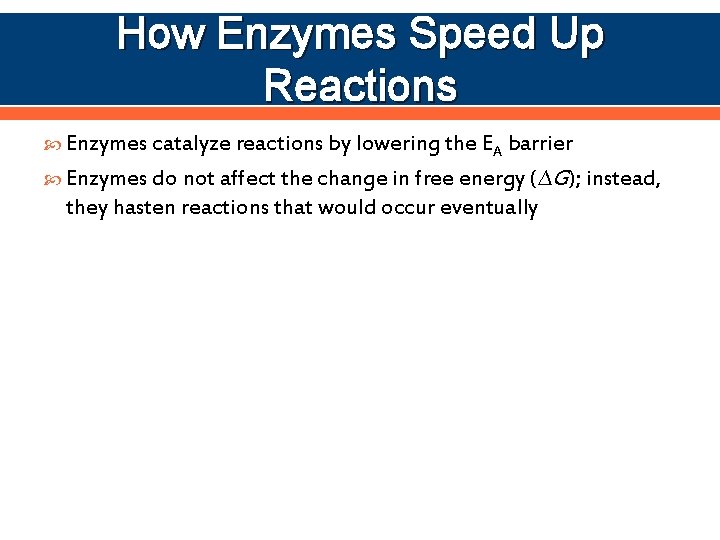 How Enzymes Speed Up Reactions

Enzymes catalyze reactions by lowering the $E_A$ barrier

Enzymes do not affect the change in free energy ($\Delta G$); instead, they hasten reactions that would occur eventually